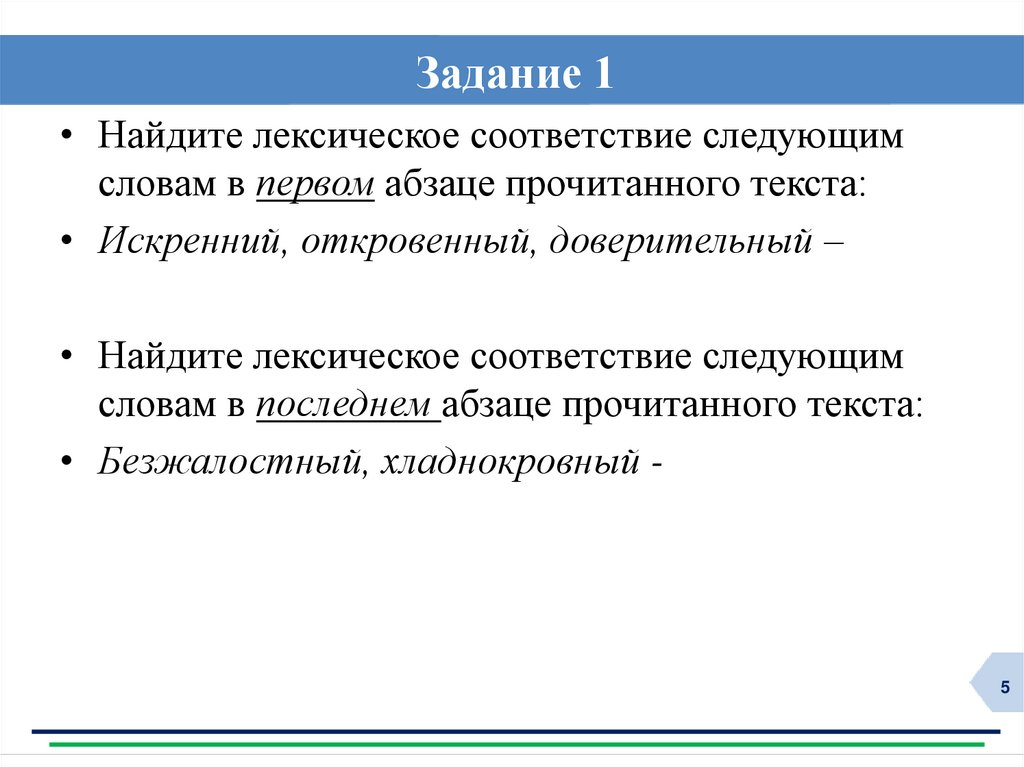 Задание 1

• Найдите лексическое соответствие следующим словам в первом абзаце прочитанного текста:

• Искренний, откровенный, доверительный –

• Найдите лексическое соответствие следующим словам в последнем абзаце прочитанного текста:

• Безжалостный, хладнокровный -

5